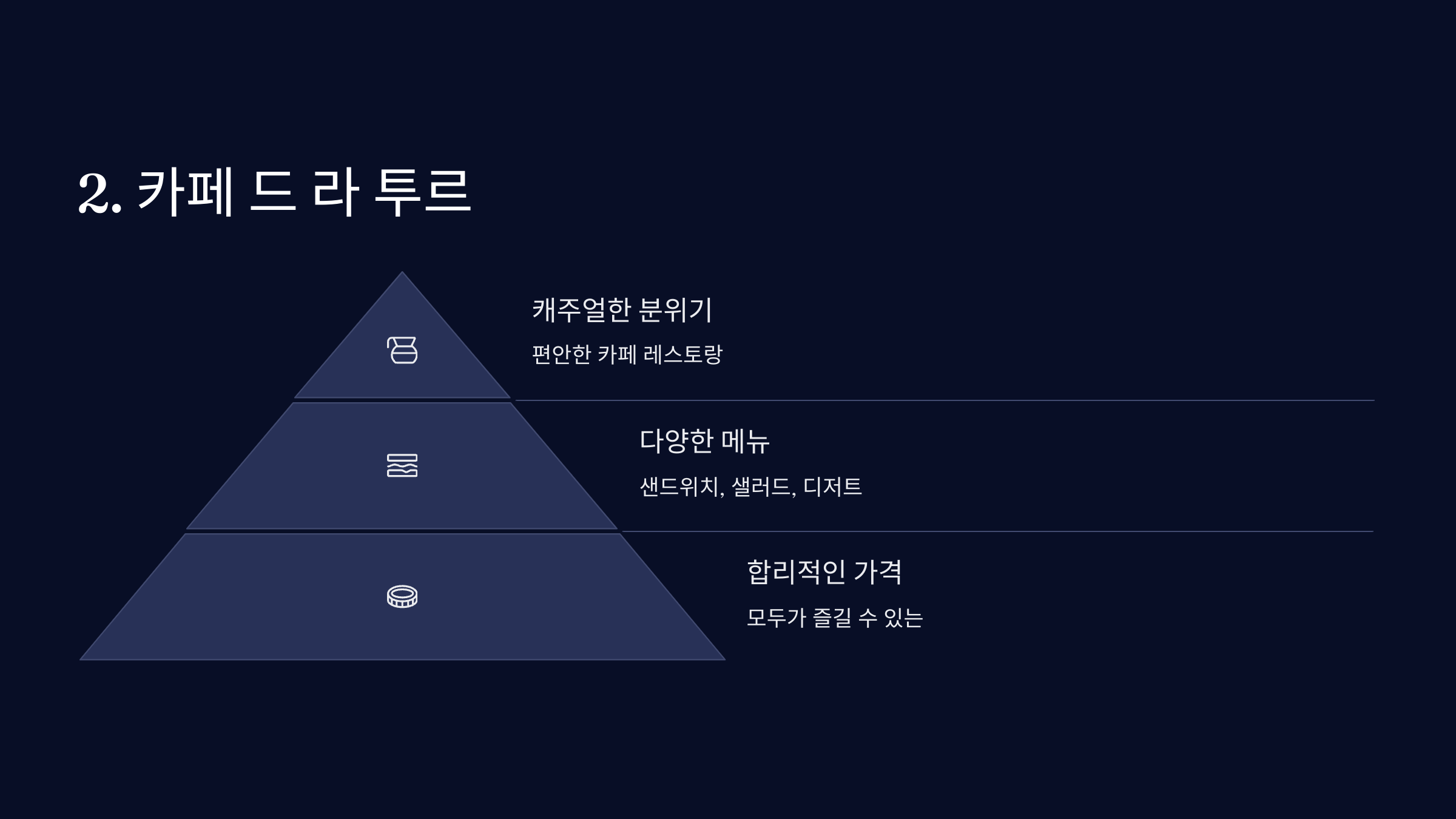 2. 카페 드 라 투르

캐주얼한 분위기

편안한 카페 레스토랑

다양한 메뉴

샌드위치, 샐러드, 디저트

합리적인 가격

모두가 즐길 수 있는